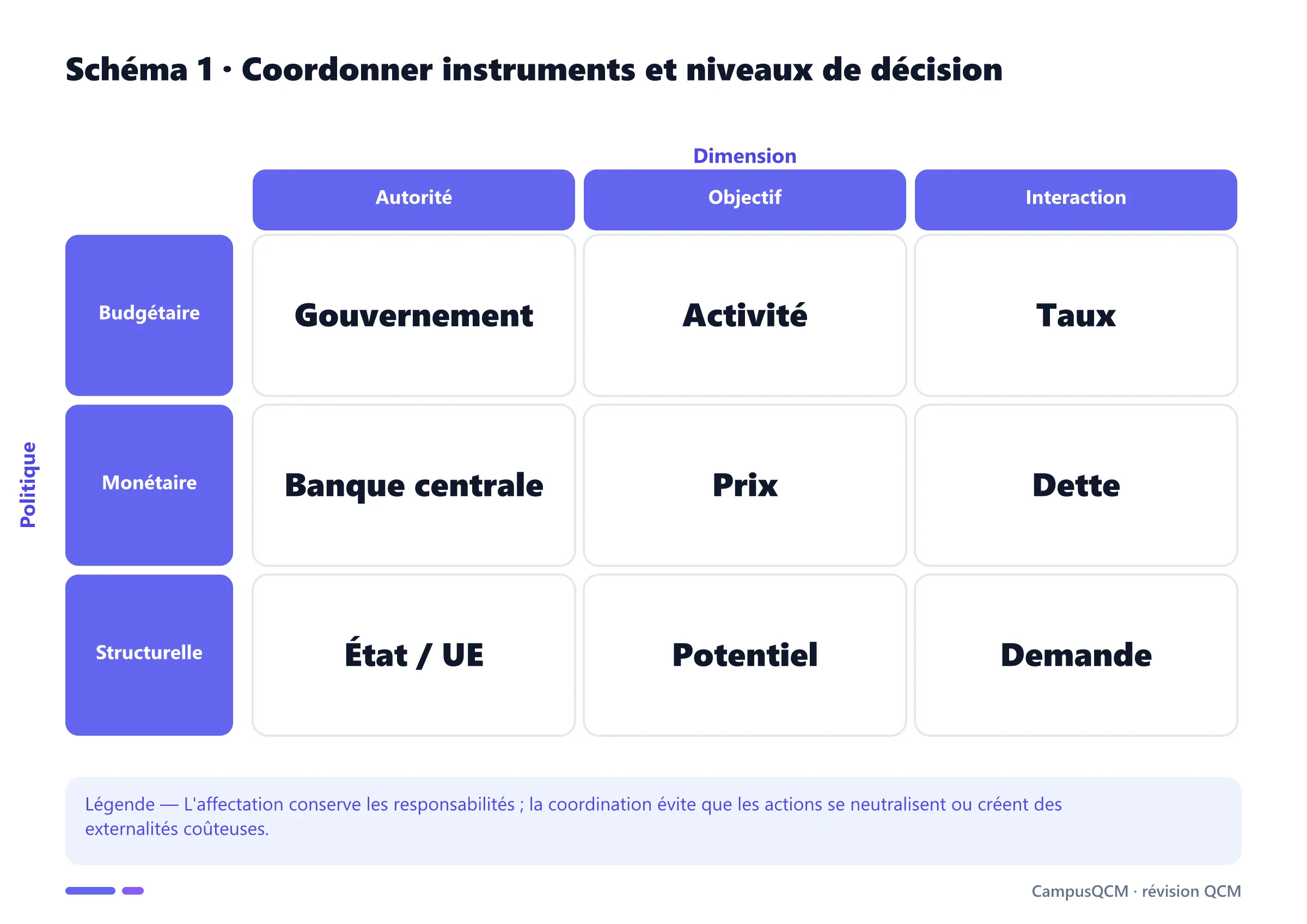 Schéma 1 · Coordonner instruments et niveaux de décision

Dimension

Politique

| | Autorité | Objectif | Interaction |
|---|---|---|---|
| Budgétaire | Gouvernement | Activité | Taux |
| Monétaire | Banque centrale | Prix | Dette |
| Structurelle | État / UE | Potentiel | Demande |

Légende — L'affectation conserve les responsabilités ; la coordination évite que les actions se neutralisent ou créent des externalités coûteuses.

CampusQCM · révision QCM